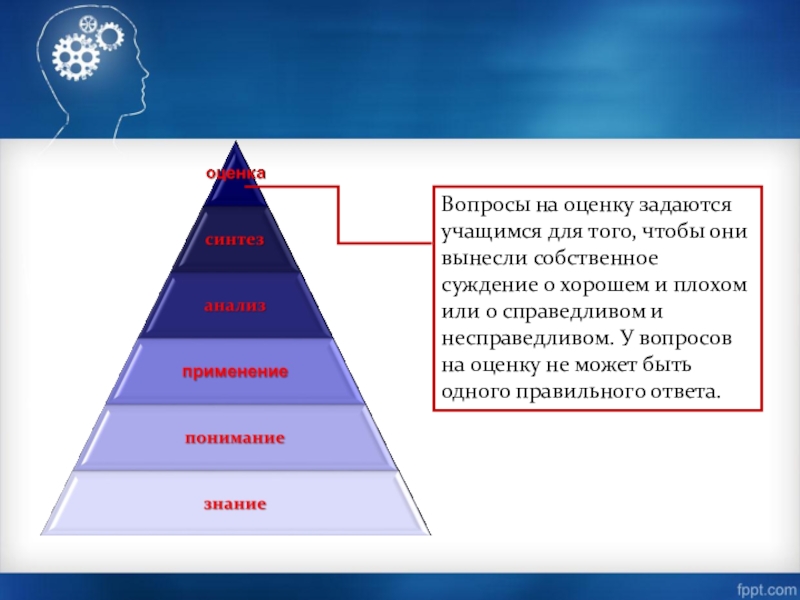 оценка

синтез

анализ

применение

понимание

знание

Вопросы на оценку задаются учащимся для того, чтобы они вынесли собственное суждение о хорошем и плохом или о справедливом и несправедливом. У вопросов на оценку не может быть одного правильного ответа.

fppt.com